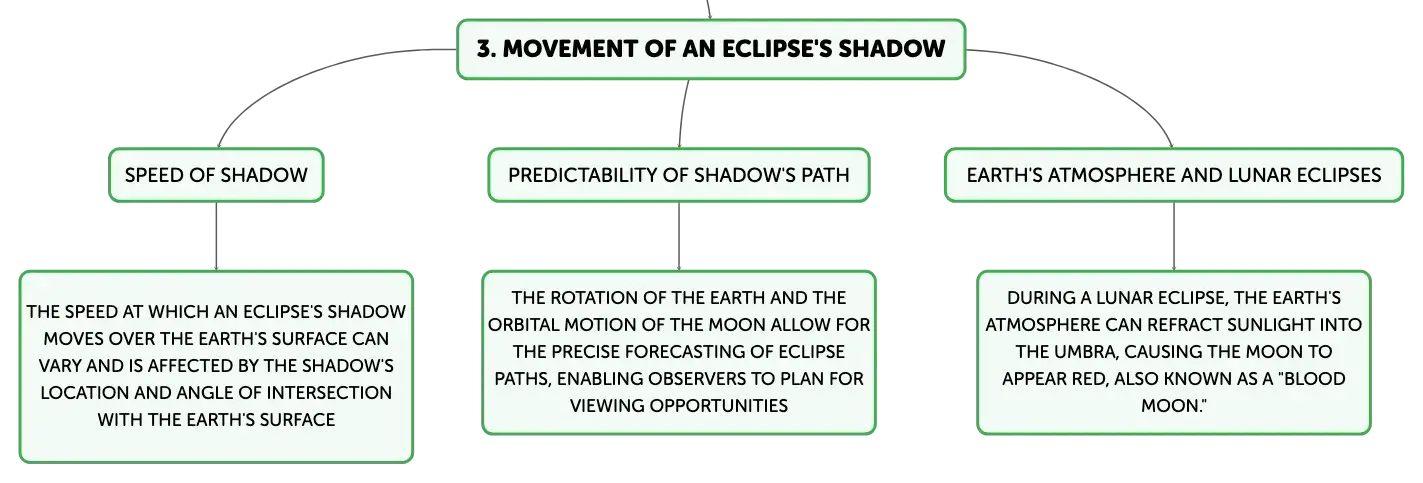 3. MOVEMENT OF AN ECLIPSE'S SHADOW

SPEED OF SHADOW

THE SPEED AT WHICH AN ECLIPSE'S SHADOW MOVES OVER THE EARTH'S SURFACE CAN VARY AND IS AFFECTED BY THE SHADOW'S LOCATION AND ANGLE OF INTERSECTION WITH THE EARTH'S SURFACE

PREDICTABILITY OF SHADOW'S PATH

THE ROTATION OF THE EARTH AND THE ORBITAL MOTION OF THE MOON ALLOW FOR THE PRECISE FORECASTING OF ECLIPSE PATHS, ENABLING OBSERVERS TO PLAN FOR VIEWING OPPORTUNITIES

EARTH'S ATMOSPHERE AND LUNAR ECLIPSES

DURING A LUNAR ECLIPSE, THE EARTH'S ATMOSPHERE CAN REFRACT SUNLIGHT INTO THE UMBRA, CAUSING THE MOON TO APPEAR RED, ALSO KNOWN AS A "BLOOD MOON."